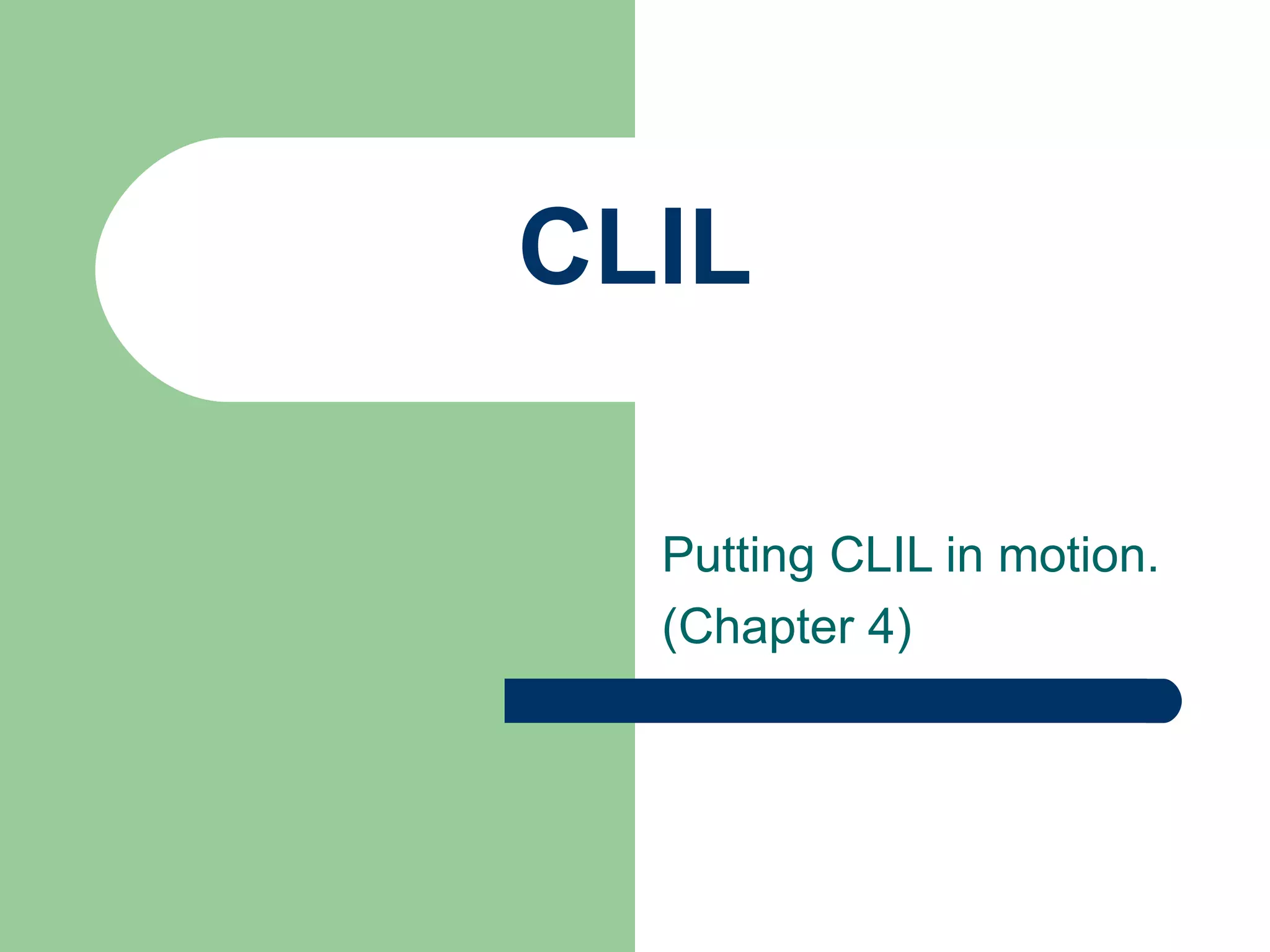 CLIL

Putting CLIL in motion.
(Chapter 4)